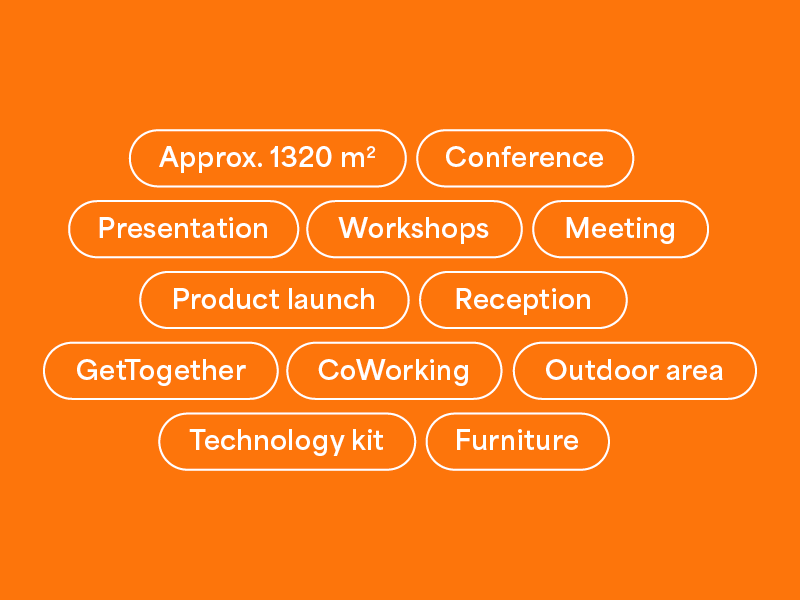 Approx. 1320 m²
Conference
Presentation
Workshops
Meeting
Product launch
Reception
GetTogether
CoWorking
Outdoor area
Technology kit
Furniture